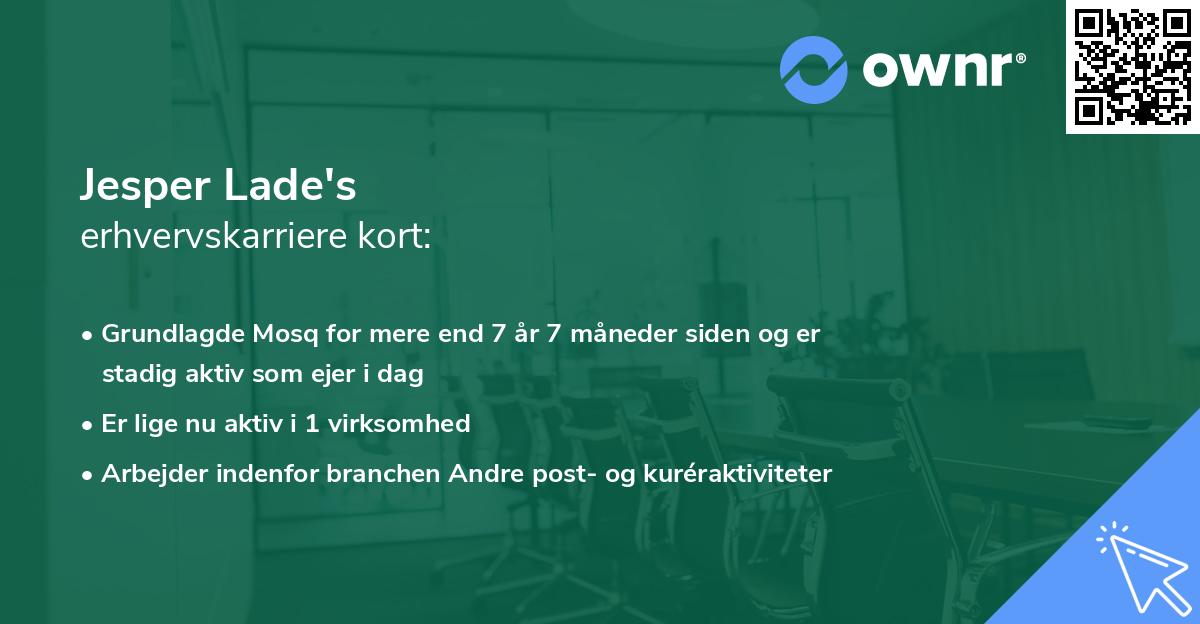 ownr®

Jesper Lade's
erhvervskarriere kort:

• Grundlagde Mosq for mere end 7 år 7 måneder siden og er stadig aktiv som ejer i dag
• Er lige nu aktiv i 1 virksomhed
• Arbejder indenfor branchen Andre post- og kuréraktiviteter